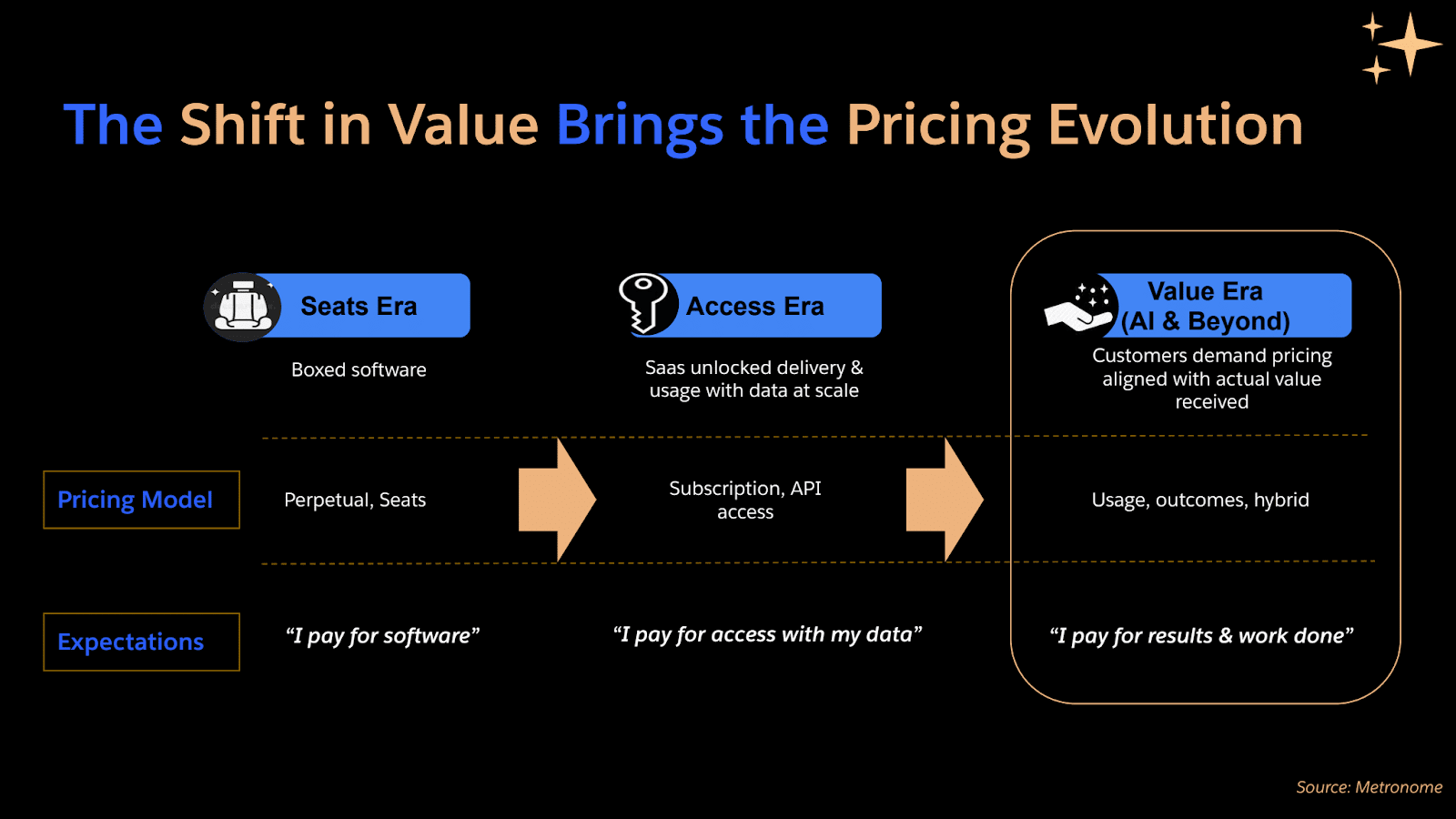 The Shift in Value Brings the Pricing Evolution

Seats Era

Boxed software

Access Era

Saas unlocked delivery & usage with data at scale

Value Era (AI & Beyond)

Customers demand pricing aligned with actual value received

Pricing Model

Perpetual, Seats

Subscription, API access

Usage, outcomes, hybrid

Expectations

“I pay for software”

“I pay for access with my data”

“I pay for results & work done”

Source: Metronome